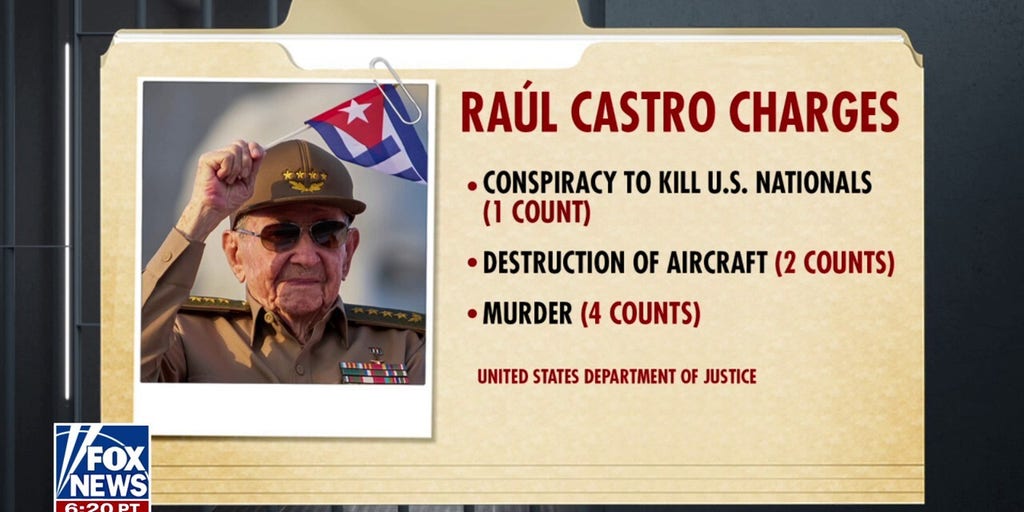 RAÚL CASTRO CHARGES

• CONSPIRACY TO KILL U.S. NATIONALS (1 COUNT)

• DESTRUCTION OF AIRCRAFT (2 COUNTS)

• MURDER (4 COUNTS)

UNITED STATES DEPARTMENT OF JUSTICE

FOX NEWS
6:20 PT